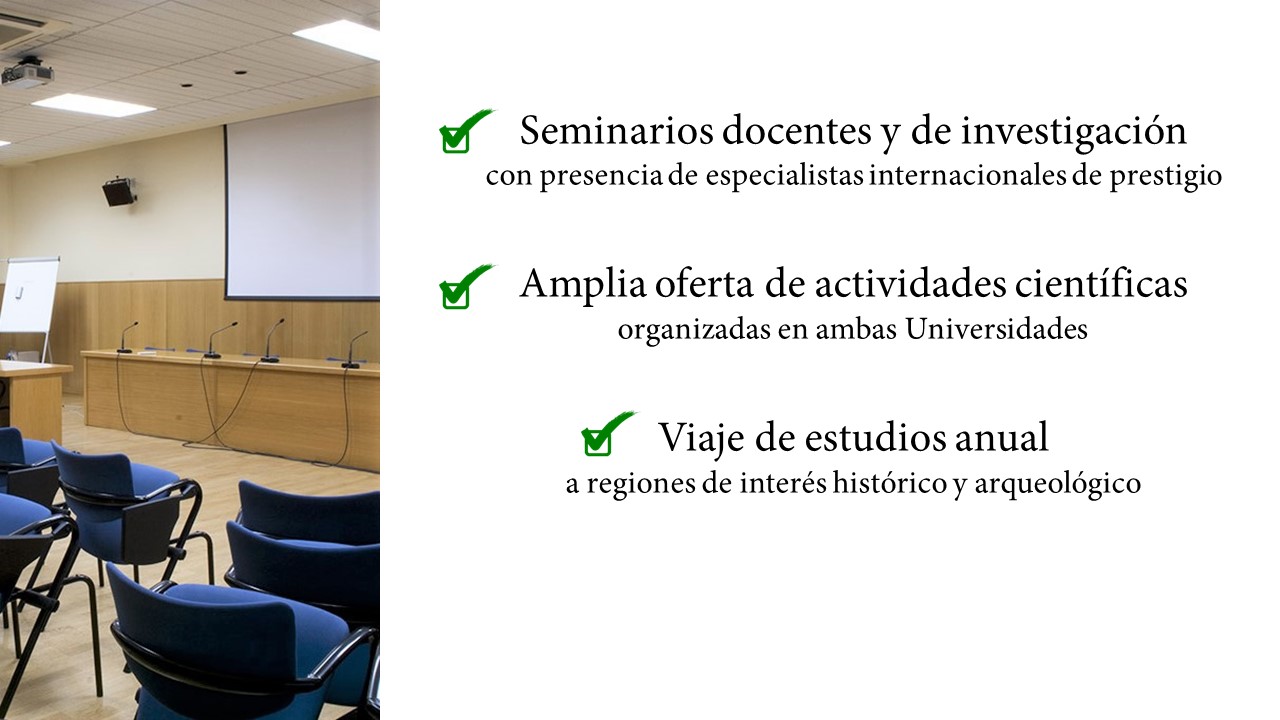 Seminarios docentes y de investigación
con presencia de especialistas internacionales de prestigio

Amplia oferta de actividades científicas
organizadas en ambas Universidades

Viaje de estudios anual
a regiones de interés histórico y arqueológico